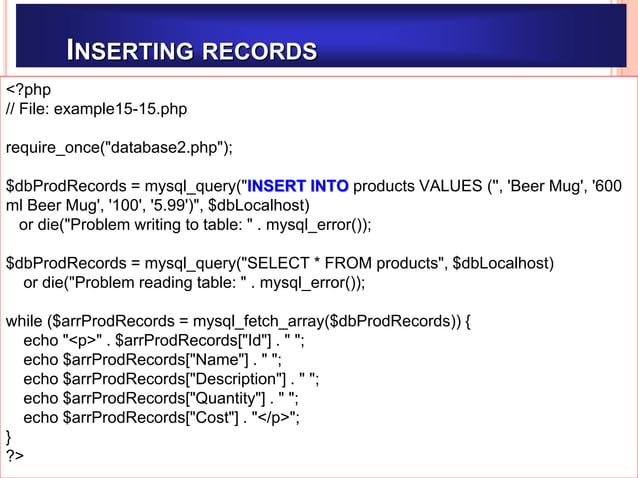 INSERTING RECORDS

<?php
// File: example15-15.php

require_once("database2.php");

$dbProdRecords = mysql_query("INSERT INTO products VALUES ('', 'Beer Mug', '600 ml Beer Mug', '100', '5.99')", $dbLocalhost)
or die("Problem writing to table: " . mysql_error());

$dbProdRecords = mysql_query("SELECT * FROM products", $dbLocalhost)
or die("Problem reading table: " . mysql_error());

while ($arrProdRecords = mysql_fetch_array($dbProdRecords)) {
echo "<p>" . $arrProdRecords["Id"] . " ";
echo $arrProdRecords["Name"] . " ";
echo $arrProdRecords["Description"] . " ";
echo $arrProdRecords["Quantity"] . " ";
echo $arrProdRecords["Cost"] . "</p>";
}
?>